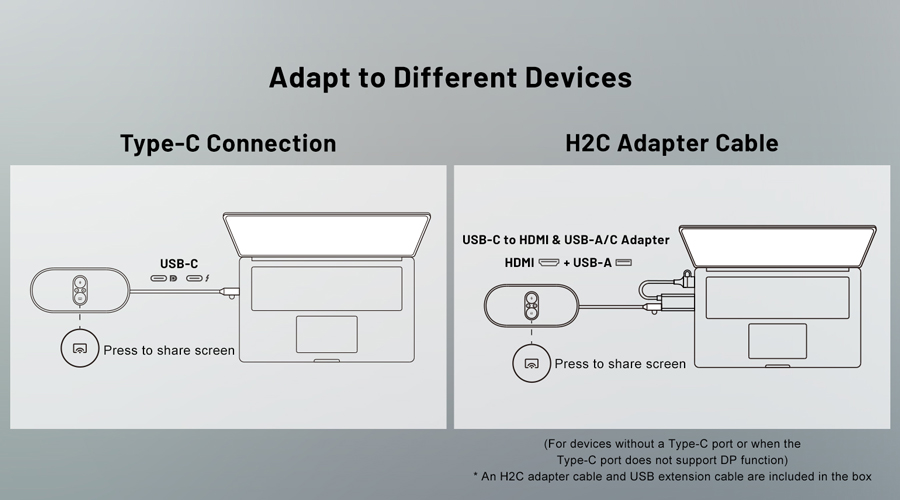 Adapt to Different Devices

Type-C Connection

USB-C

Press to share screen

H2C Adapter Cable

USB-C to HDMI & USB-A/C Adapter

HDMI + USB-A

Press to share screen

(For devices without a Type-C port or when the Type-C port does not support DP function)

* An H2C adapter cable and USB extension cable are included in the box